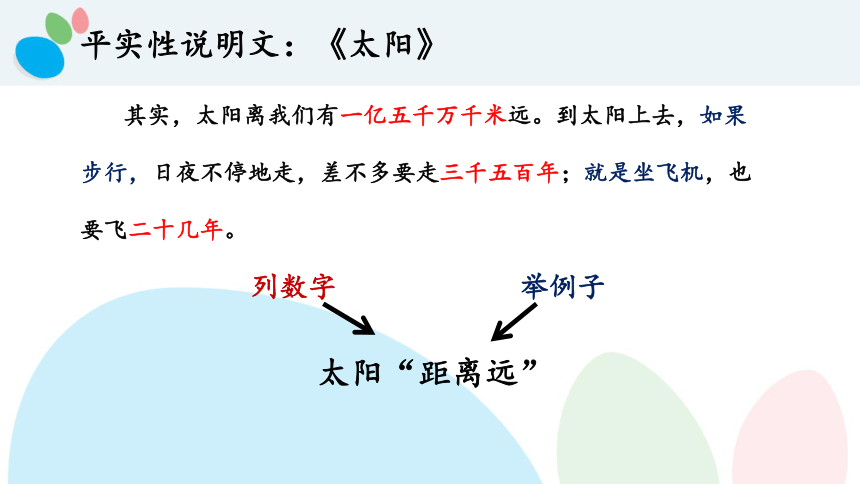 平实性说明文：《太阳》

其实，太阳离我们有一亿五千万千米远。到太阳上去，如果步行，日夜不停地走，差不多要走三千五百年；就是坐飞机，也要飞二十几年。

列数字

举例子

太阳“距离远”